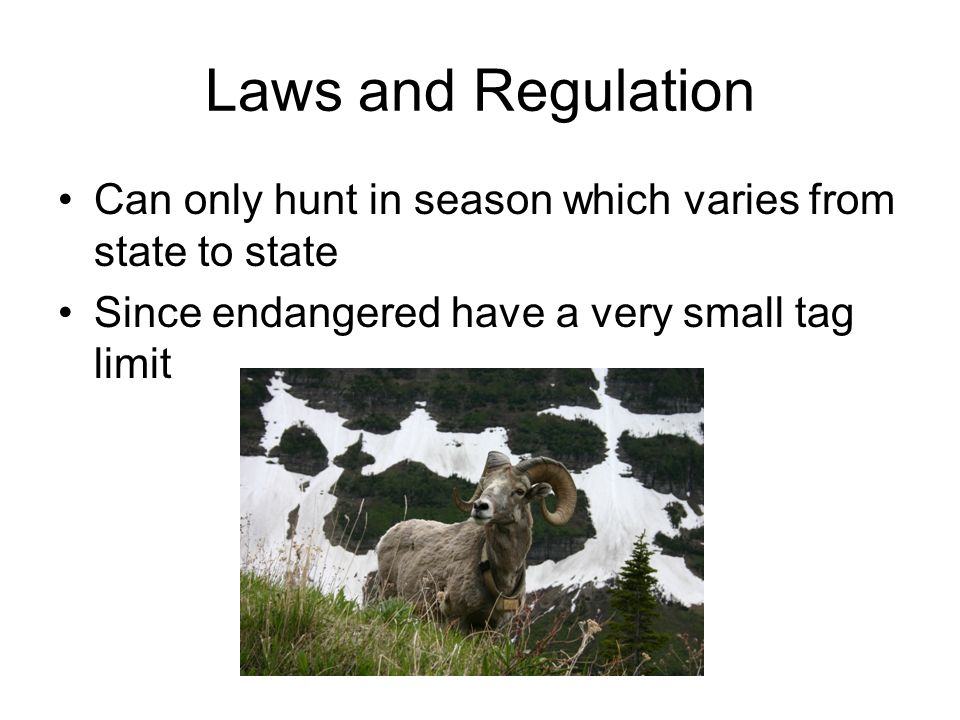 Laws and Regulation

• Can only hunt in season which varies from state to state
• Since endangered have a very small tag limit